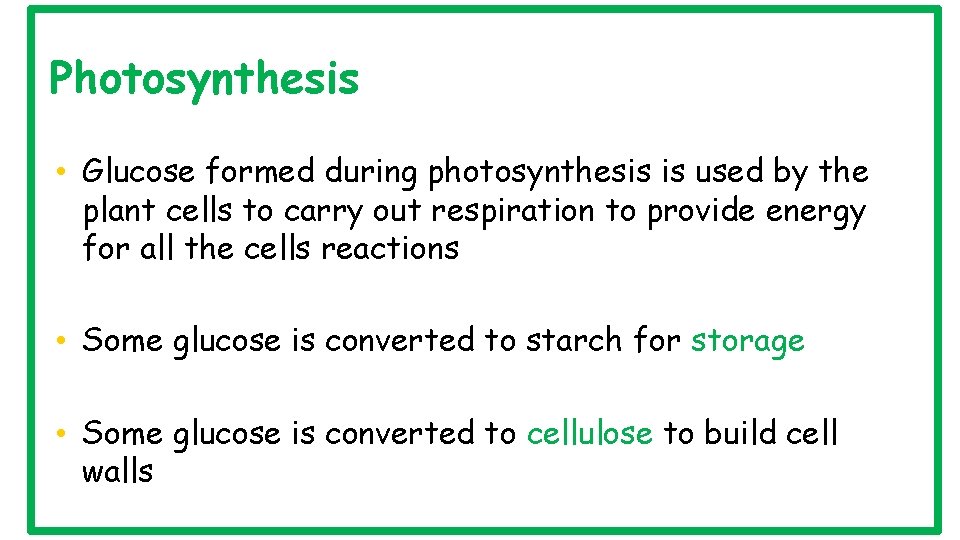 Photosynthesis

• Glucose formed during photosynthesis is used by the plant cells to carry out respiration to provide energy for all the cells reactions

• Some glucose is converted to starch for storage

• Some glucose is converted to cellulose to build cell walls